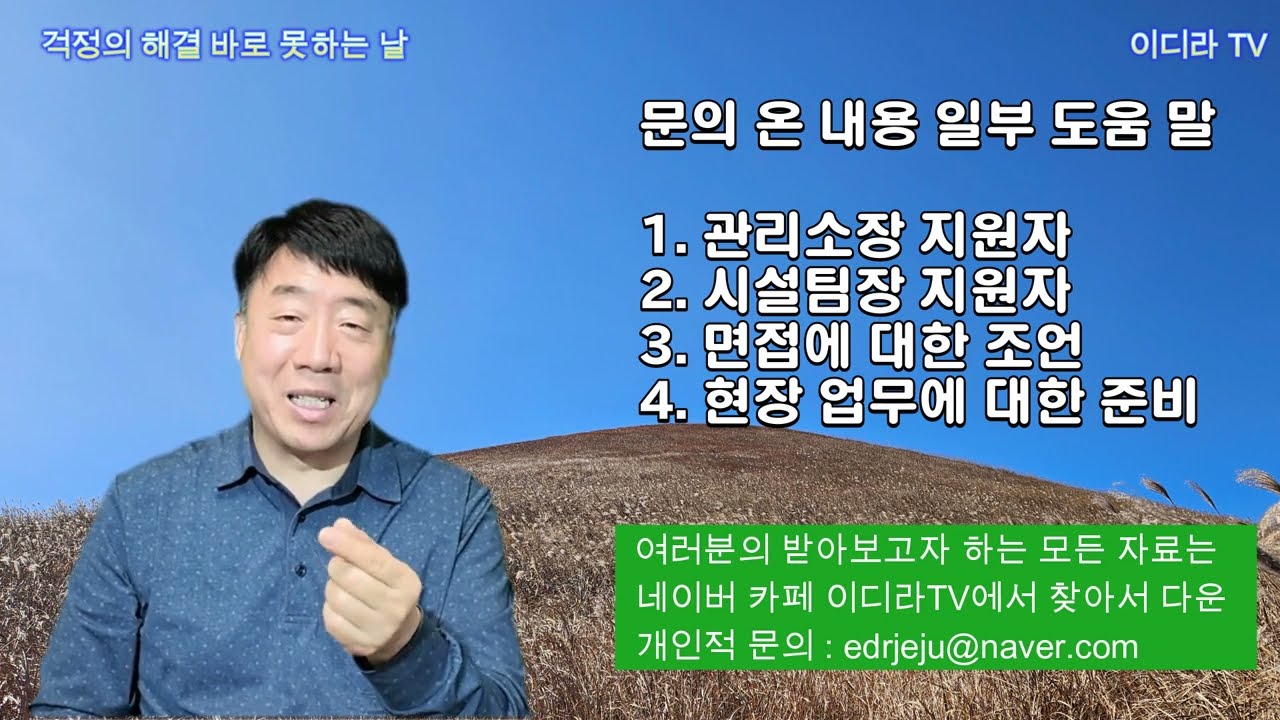 걱정의 해결 바로 못하는 날

이디라 TV

문의 온 내용 일부 도움 말

1. 관리소장 지원자
2. 시설팀장 지원자
3. 면접에 대한 조언
4. 현장 업무에 대한 준비

여러분의 받아보고자 하는 모든 자료는
네이버 카페 이디라TV에서 찾아서 다운
개인적 문의 : edrjeju@naver.com